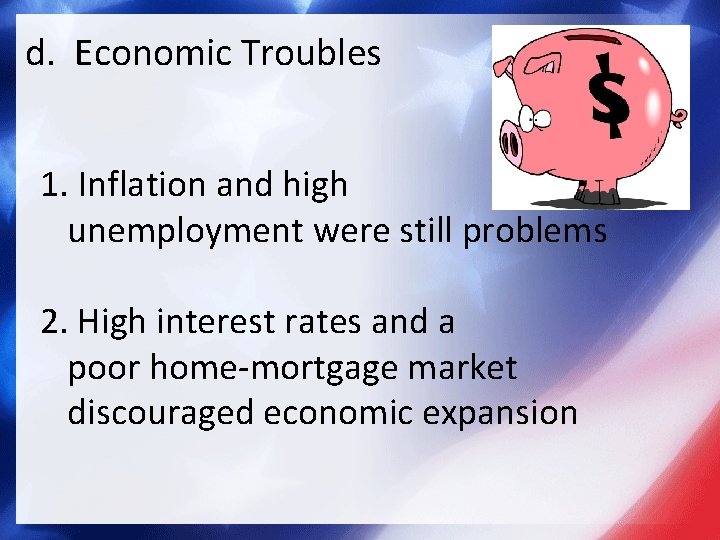 d. Economic Troubles

$

1. Inflation and high unemployment were still problems

2. High interest rates and a poor home-mortgage market discouraged economic expansion